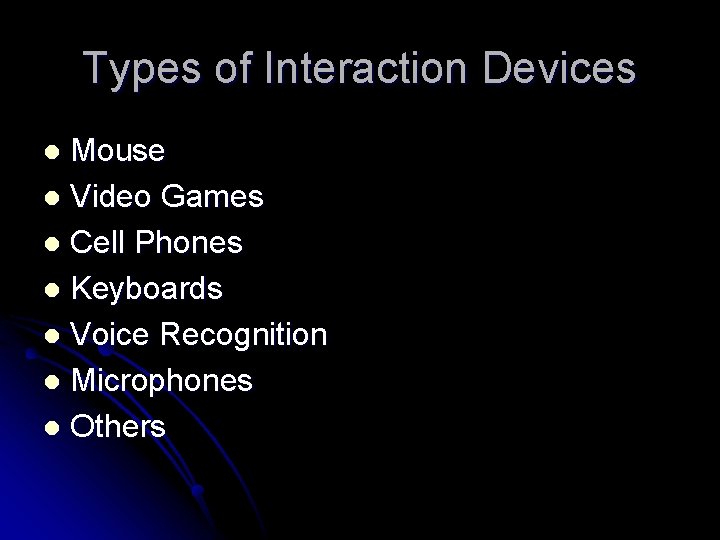 Types of Interaction Devices

- Mouse
- Video Games
- Cell Phones
- Keyboards
- Voice Recognition
- Microphones
- Others